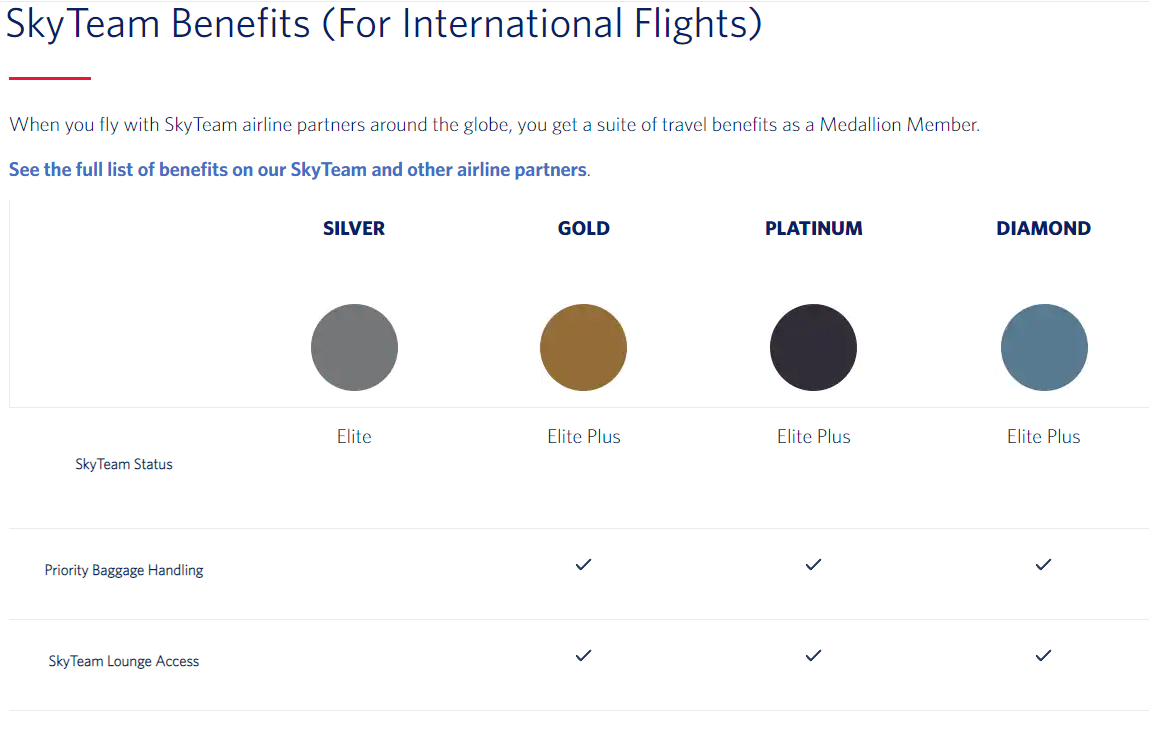 SkyTeam Benefits (For International Flights)

When you fly with SkyTeam airline partners around the globe, you get a suite of travel benefits as a Medallion Member.

See the full list of benefits on our SkyTeam and other airline partners.

| | SILVER | GOLD | PLATINUM | DIAMOND |
|---|---|---|---|---|
| SkyTeam Status | Elite | Elite Plus | Elite Plus | Elite Plus |
| Priority Baggage Handling | | ✓ | ✓ | ✓ |
| SkyTeam Lounge Access | | ✓ | ✓ | ✓ |